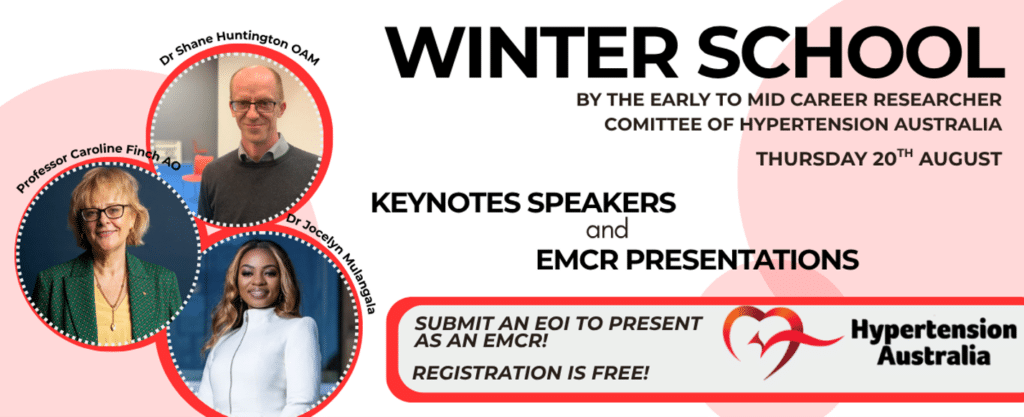 Dr Shane Huntington OAM

Professor Caroline Finch AO

Dr Jocelyn Mulangala

WINTER SCHOOL

BY THE EARLY TO MID CAREER RESEARCHER COMITTEE OF HYPERTENSION AUSTRALIA

THURSDAY 20$^{TH}$ AUGUST

KEYNOTES SPEAKERS and EMCR PRESENTATIONS

SUBMIT AN EOI TO PRESENT AS AN EMCR!

REGISTRATION IS FREE!

Hypertension Australia